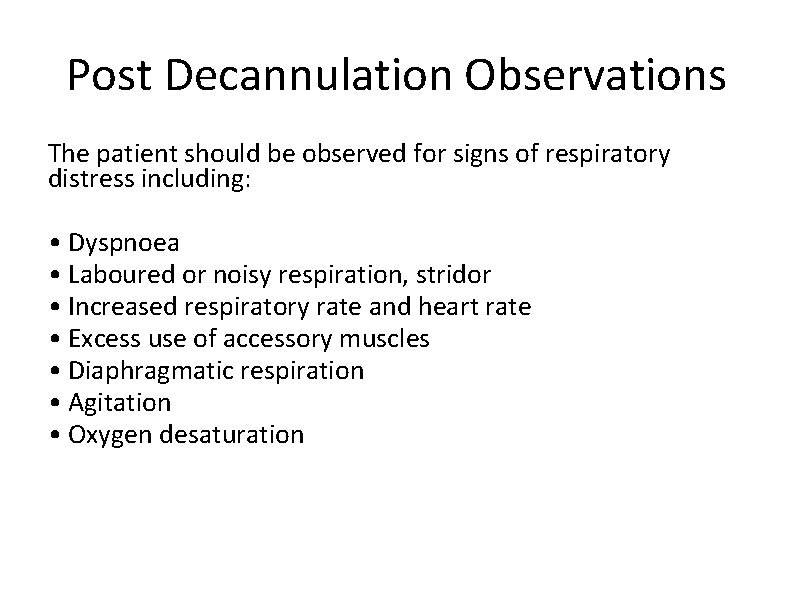 Post Decannulation Observations

The patient should be observed for signs of respiratory distress including:

• Dyspnoea
• Laboured or noisy respiration, stridor
• Increased respiratory rate and heart rate
• Excess use of accessory muscles
• Diaphragmatic respiration
• Agitation
• Oxygen desaturation